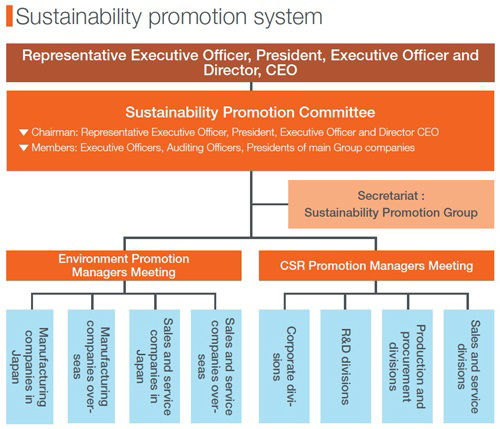 Sustainability promotion system

Representative Executive Officer, President, Executive Officer and Director, CEO

Sustainability Promotion Committee
▼ Chairman: Representative Executive Officer, President, Executive Officer and Director CEO
▼ Members: Executive Officers, Auditing Officers, Presidents of main Group companies

Secretariat : Sustainability Promotion Group

Environment Promotion Managers Meeting

CSR Promotion Managers Meeting

Manufacturing companies in Japan

Manufacturing companies overseas

Sales and service companies in Japan

Sales and service companies overseas

Corporate divisions

R&D divisions

Production and procurement divisions

Sales and service divisions